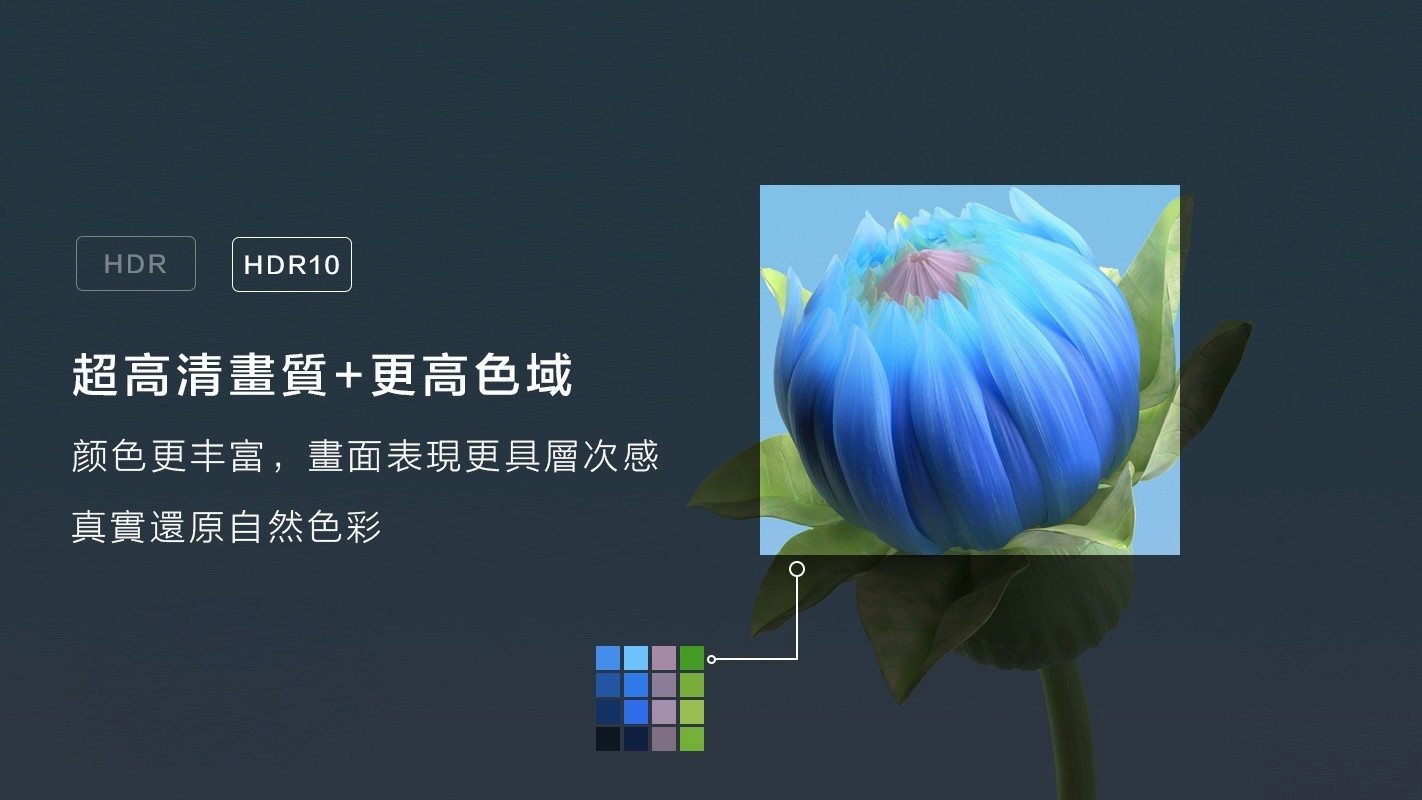 HDR

HDR10

超高清畫質+更高色域

颜色更丰富，畫面表現更具層次感

真實還原自然色彩